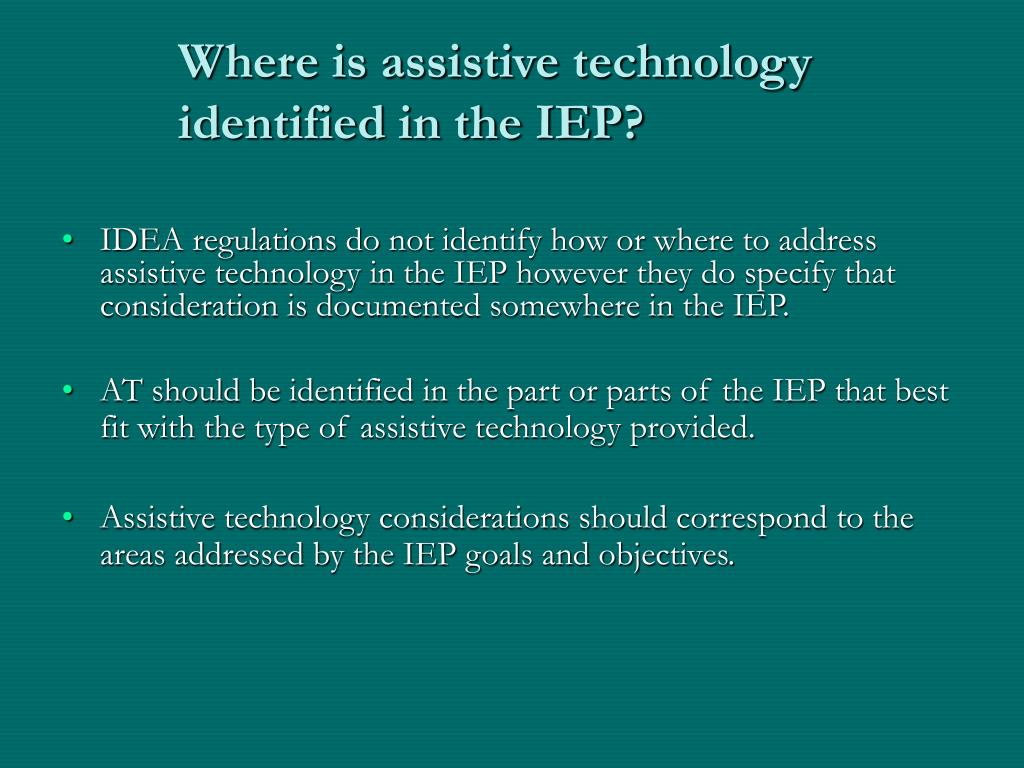 Where is assistive technology identified in the IEP?

• IDEA regulations do not identify how or where to address assistive technology in the IEP however they do specify that consideration is documented somewhere in the IEP.

• AT should be identified in the part or parts of the IEP that best fit with the type of assistive technology provided.

• Assistive technology considerations should correspond to the areas addressed by the IEP goals and objectives.